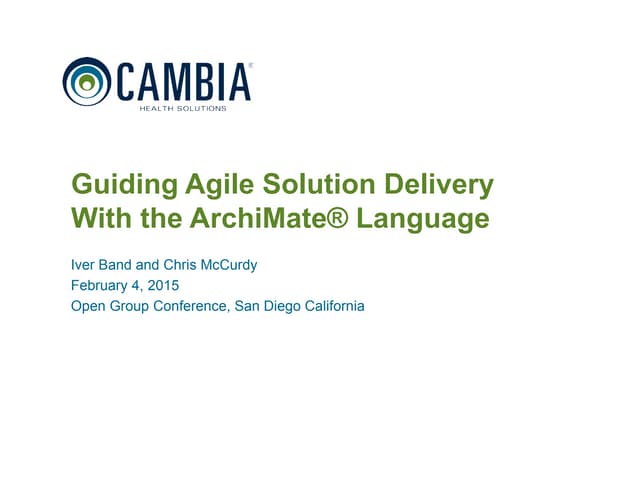 CAMBIA®
HEALTH SOLUTIONS

Guiding Agile Solution Delivery With the ArchiMate® Language

Iver Band and Chris McCurdy
February 4, 2015
Open Group Conference, San Diego California